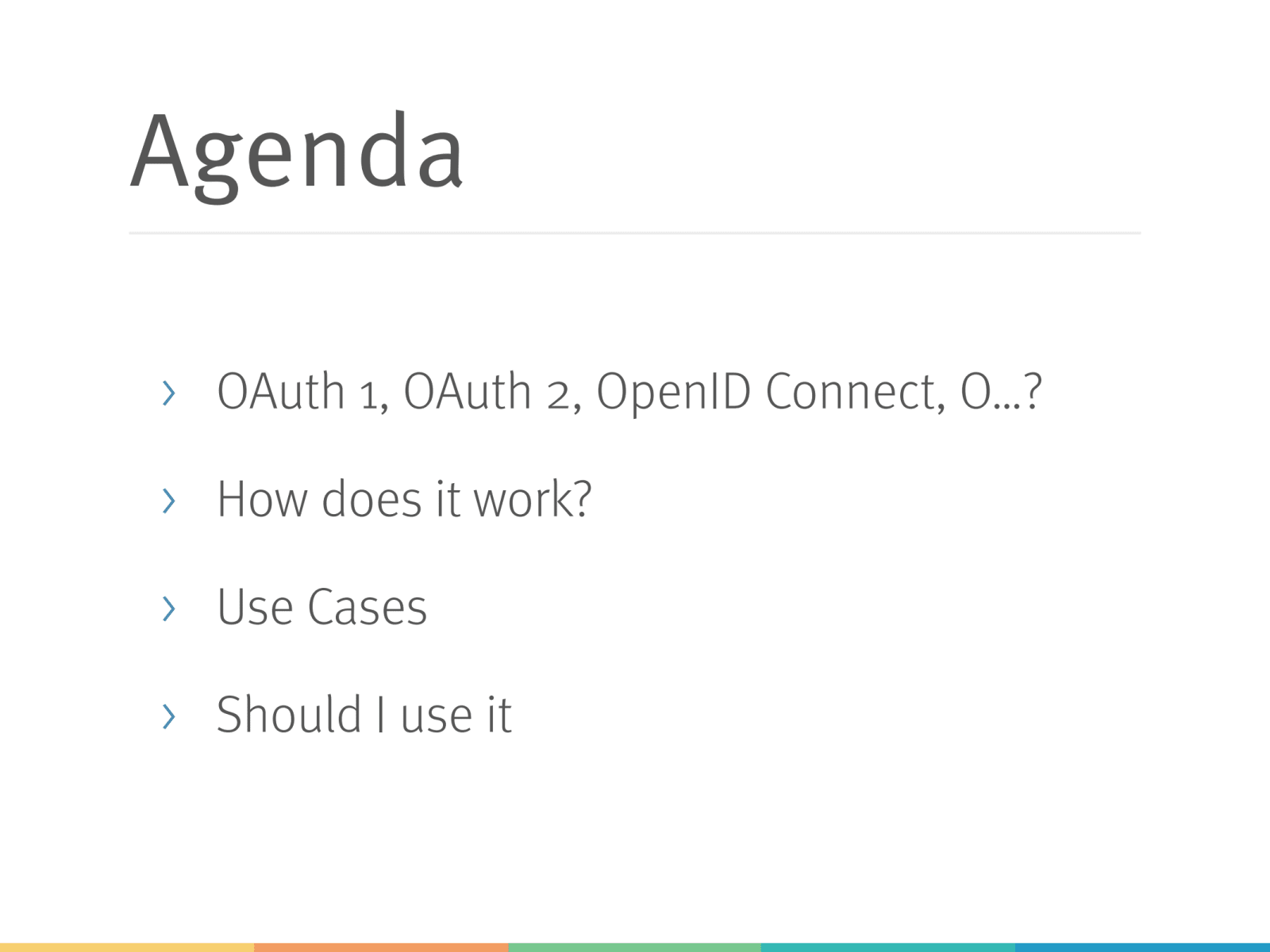 Agenda

› OAuth 1, OAuth 2, OpenID Connect, O...?

› How does it work?

› Use Cases

› Should I use it